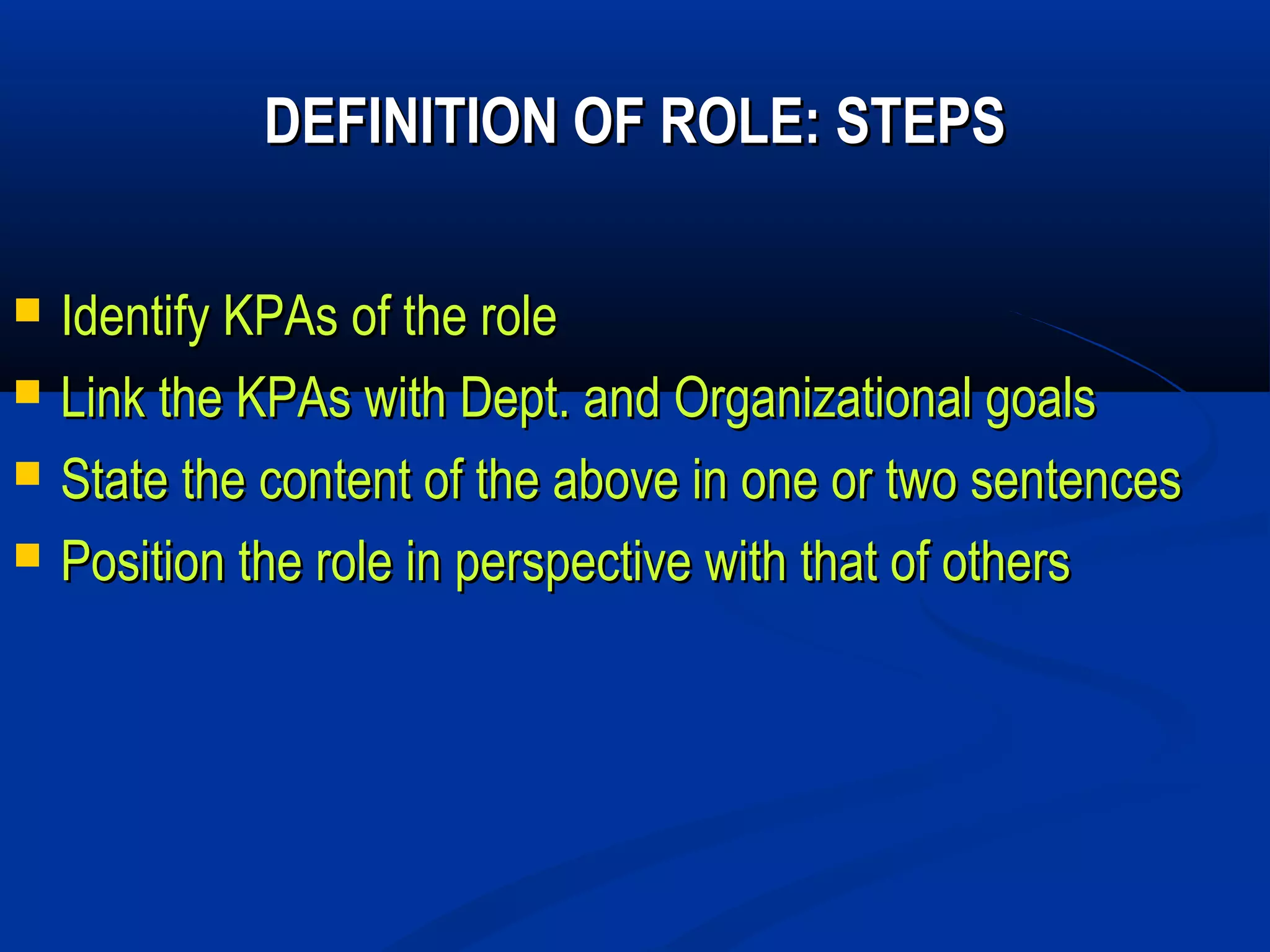 DEFINITION OF ROLE: STEPS

- Identify KPAs of the role
- Link the KPAs with Dept. and Organizational goals
- State the content of the above in one or two sentences
- Position the role in perspective with that of others